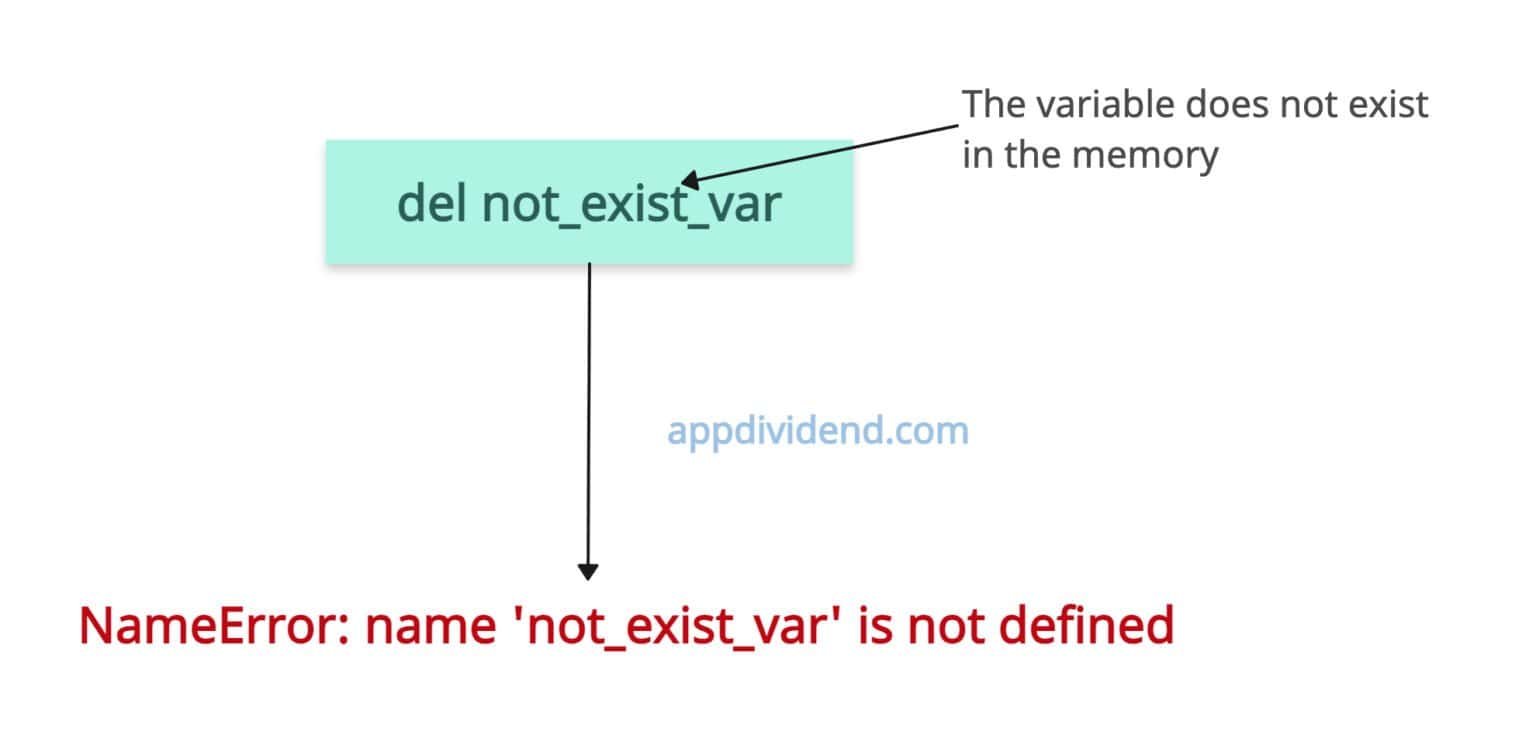 The variable does not exist in the memory

del not_exist_var

appdividend.com

NameError: name 'not_exist_var' is not defined